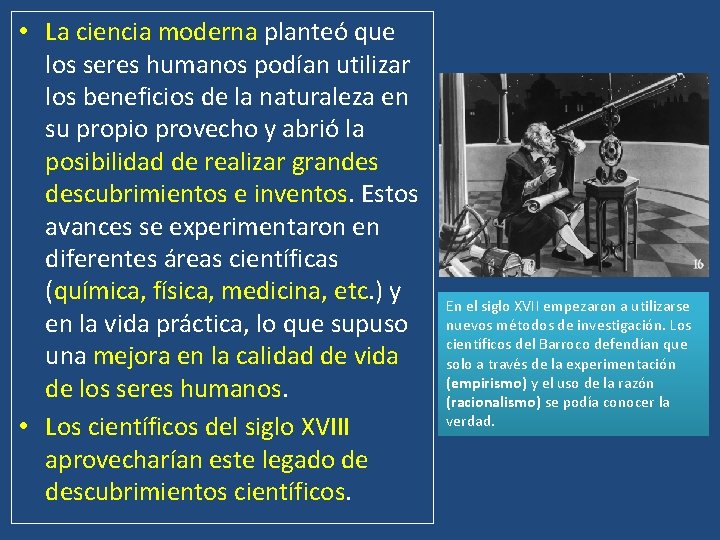 • La ciencia moderna planteó que los seres humanos podían utilizar los beneficios de la naturaleza en su propio provecho y abrió la posibilidad de realizar grandes descubrimientos e inventos. Estos avances se experimentaron en diferentes áreas científicas (química, física, medicina, etc.) y en la vida práctica, lo que supuso una mejora en la calidad de vida de los seres humanos.

• Los científicos del siglo XVIII aprovecharían este legado de descubrimientos científicos.

16

En el siglo XVII empezaron a utilizarse nuevos métodos de investigación. Los científicos del Barroco defendían que solo a través de la experimentación (empirismo) y el uso de la razón (racionalismo) se podía conocer la verdad.